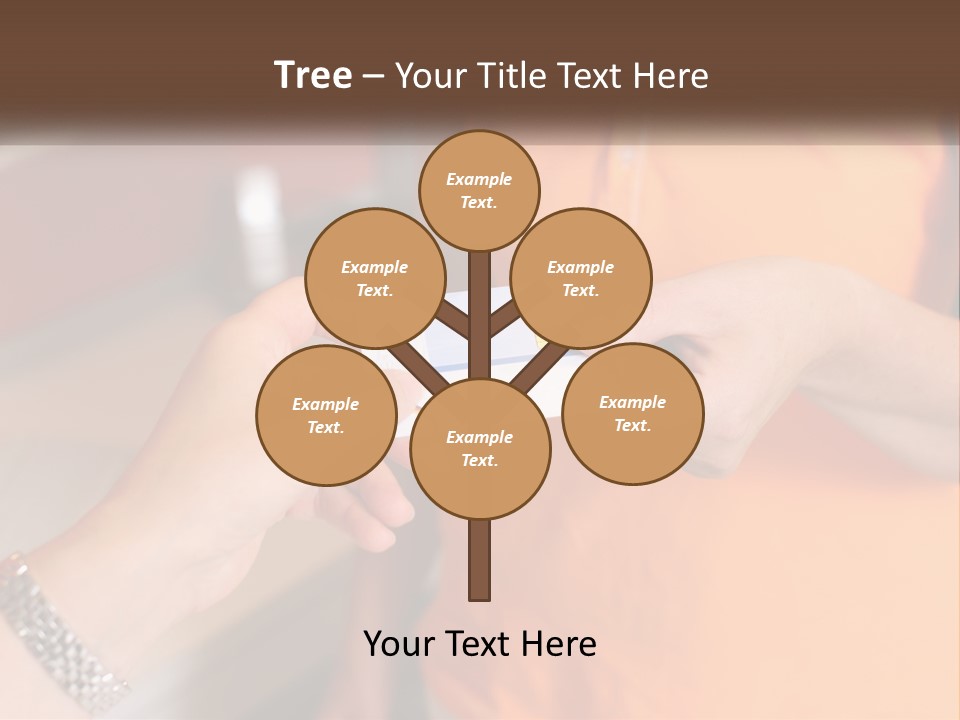 Tree – Your Title Text Here

Example Text.

Example Text.

Example Text.

Example Text.

Example Text.

Example Text.

Your Text Here